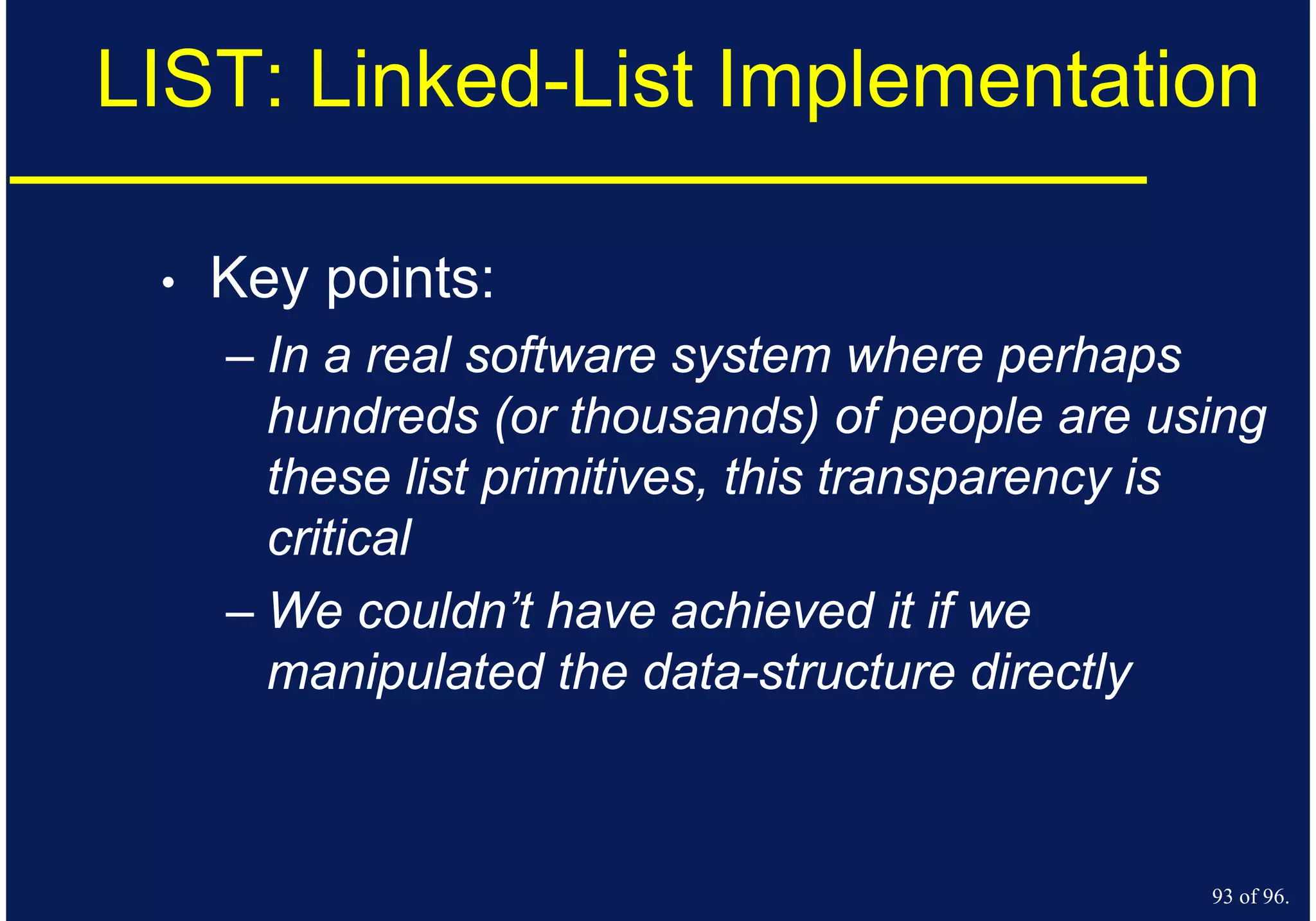 LIST: Linked-List Implementation

• Key points:

– In a real software system where perhaps hundreds (or thousands) of people are using these list primitives, this transparency is critical

– We couldn’t have achieved it if we manipulated the data-structure directly

93 of 96.